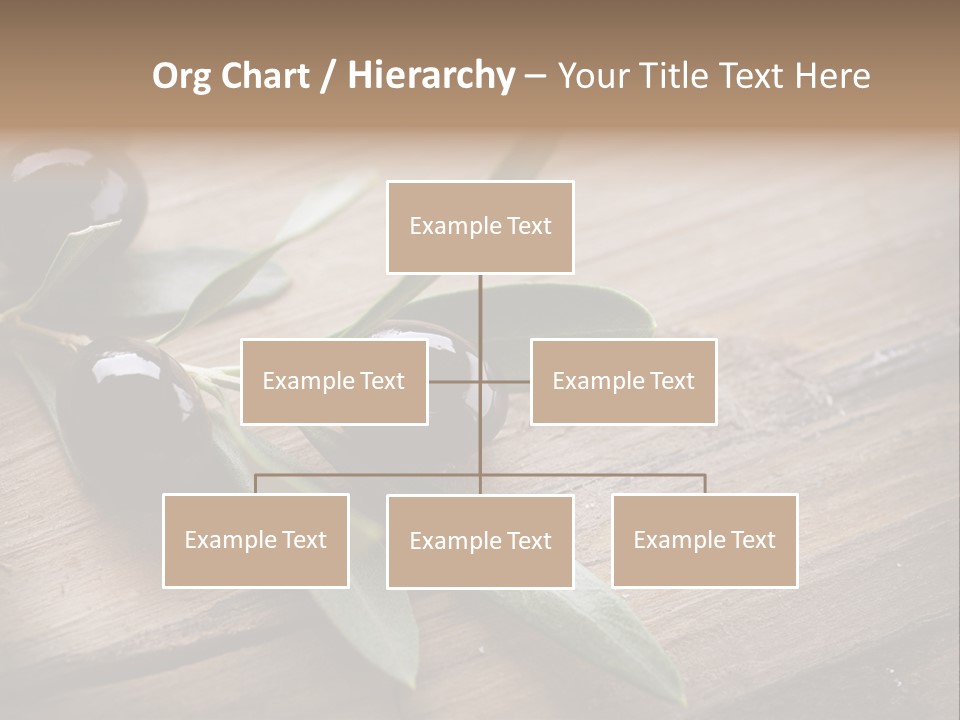 Org Chart / Hierarchy – Your Title Text Here

Example Text

Example Text

Example Text

Example Text

Example Text

Example Text